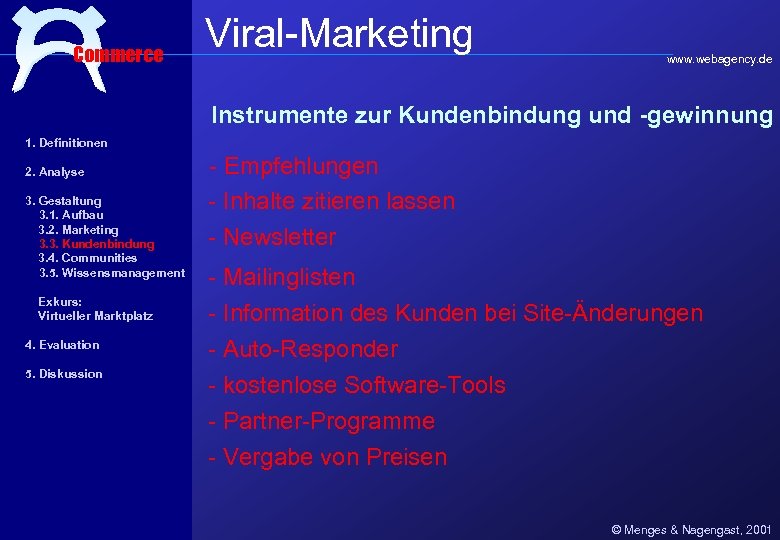 Commerce

Viral-Marketing

www.webagency.de

1. Definitionen

2. Analyse

3. Gestaltung
3.1. Aufbau
3.2. Marketing
3.3. Kundenbindung
3.4. Communities
3.5. Wissensmanagement

Exkurs:
Virtueller Marktplatz

4. Evaluation

5. Diskussion

Instrumente zur Kundenbindung und -gewinnung

- Empfehlungen
- Inhalte zitieren lassen
- Newsletter
- Mailinglisten
- Information des Kunden bei Site-Änderungen
- Auto-Responder
- kostenlose Software-Tools
- Partner-Programme
- Vergabe von Preisen

© Menges & Nagengast, 2001